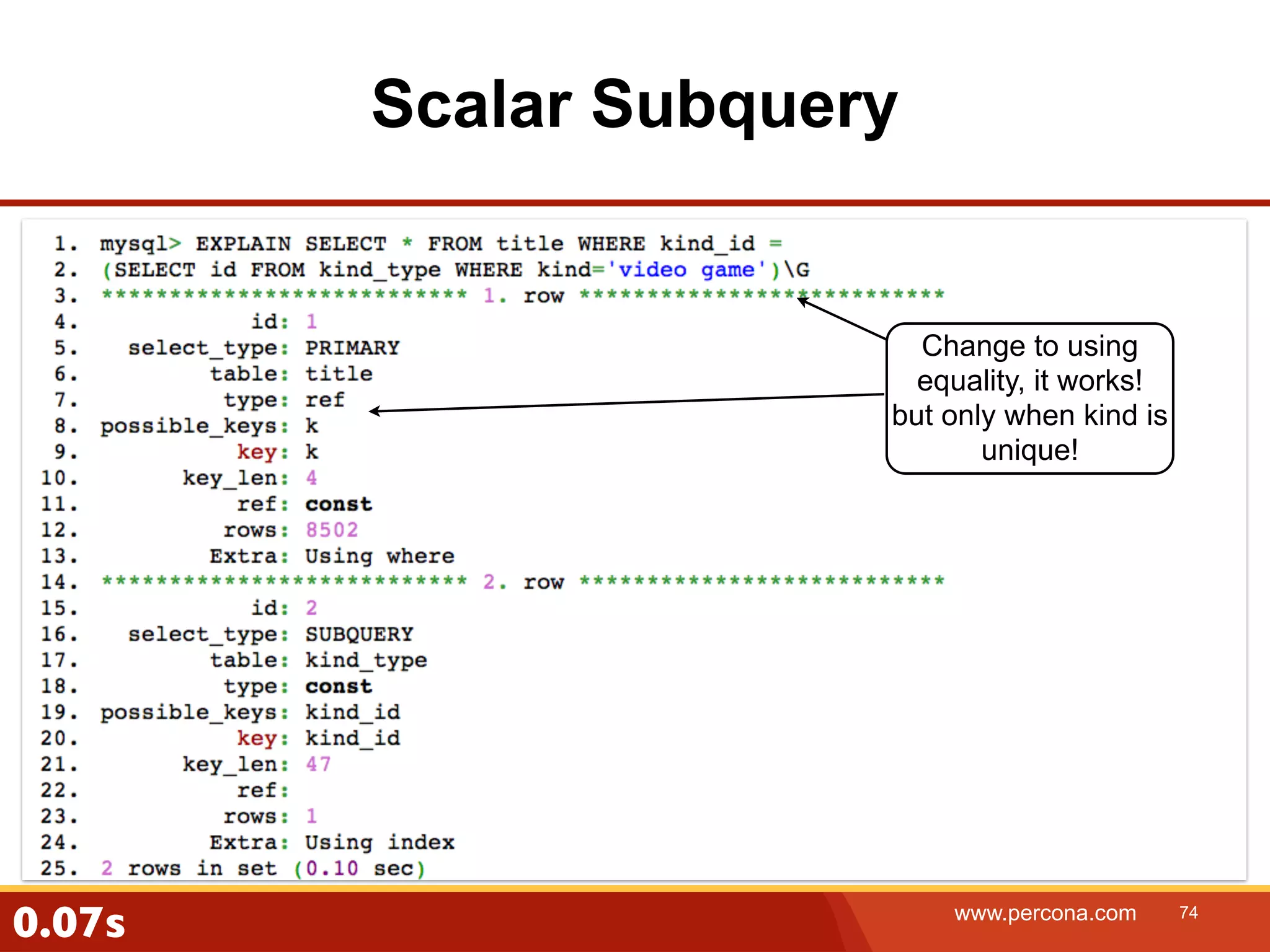 Scalar Subquery

1. mysql> EXPLAIN SELECT * FROM title WHERE kind_id =
2. (SELECT id FROM kind_type WHERE kind='video game')\G
3. *************************** 1. row ***************************
4. id: 1
5. select_type: PRIMARY
6. table: title
7. type: ref
8. possible_keys: k
9. key: k
10. key_len: 4
11. ref: const
12. rows: 8502
13. Extra: Using where
14. *************************** 2. row ***************************
15. id: 2
16. select_type: SUBQUERY
17. table: kind_type
18. type: const
19. possible_keys: kind_id
20. key: kind_id
21. key_len: 47
22. ref:
23. rows: 1
24. Extra: Using index
25. 2 rows in set (0.10 sec)

Change to using equality, it works! but only when kind is unique!

0.07s

www.percona.com 74